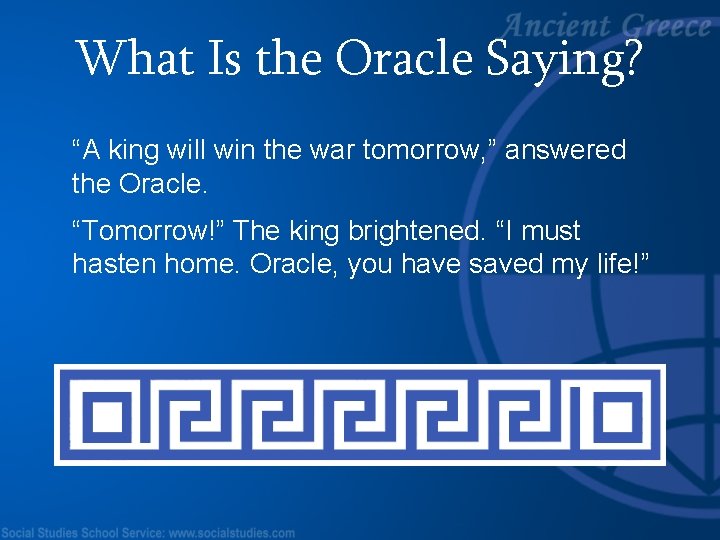 Ancient Greece

What Is the Oracle Saying?

“A king will win the war tomorrow,” answered the Oracle.

“Tomorrow!” The king brightened. “I must hasten home. Oracle, you have saved my life!”

Social Studies School Service: www.socialstudies.com